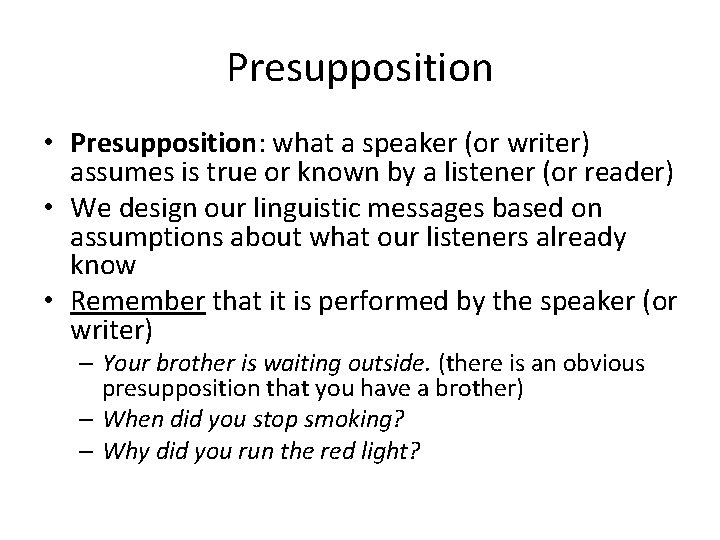 Presupposition

• Presupposition: what a speaker (or writer) assumes is true or known by a listener (or reader)
• We design our linguistic messages based on assumptions about what our listeners already know
• Remember that it is performed by the speaker (or writer)
– Your brother is waiting outside. (there is an obvious presupposition that you have a brother)
– When did you stop smoking?
– Why did you run the red light?